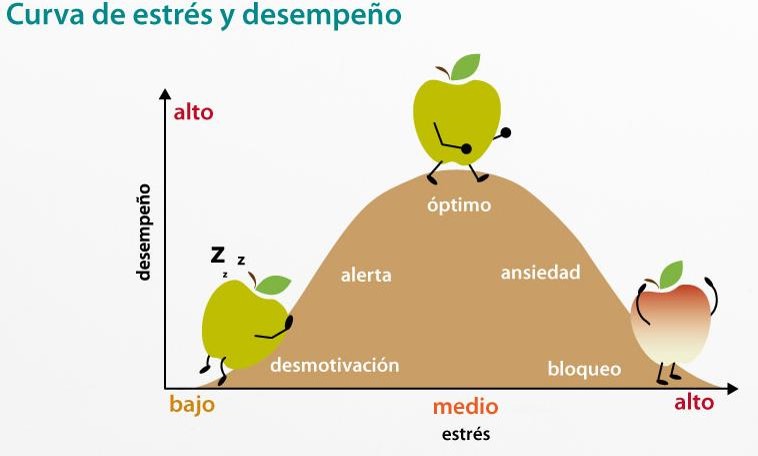 Curva de estrés y desempeño

alto

desempeño

Z z z

óptimo

alerta

ansiedad

desmotivación

bloqueo

bajo

medio

alto

estrés